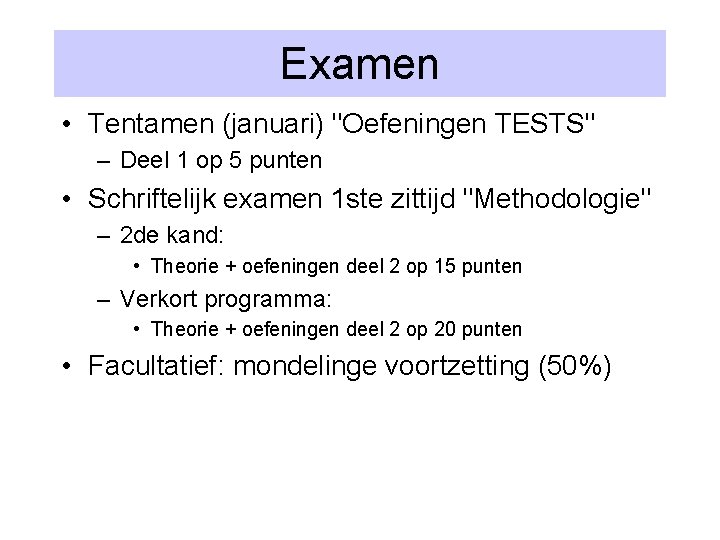 Examen

• Tentamen (januari) "Oefeningen TESTS"
– Deel 1 op 5 punten

• Schriftelijk examen 1ste zittijd "Methodologie"
– 2de kand:
• Theorie + oefeningen deel 2 op 15 punten
– Verkort programma:
• Theorie + oefeningen deel 2 op 20 punten

• Facultatief: mondelinge voortzetting (50%)